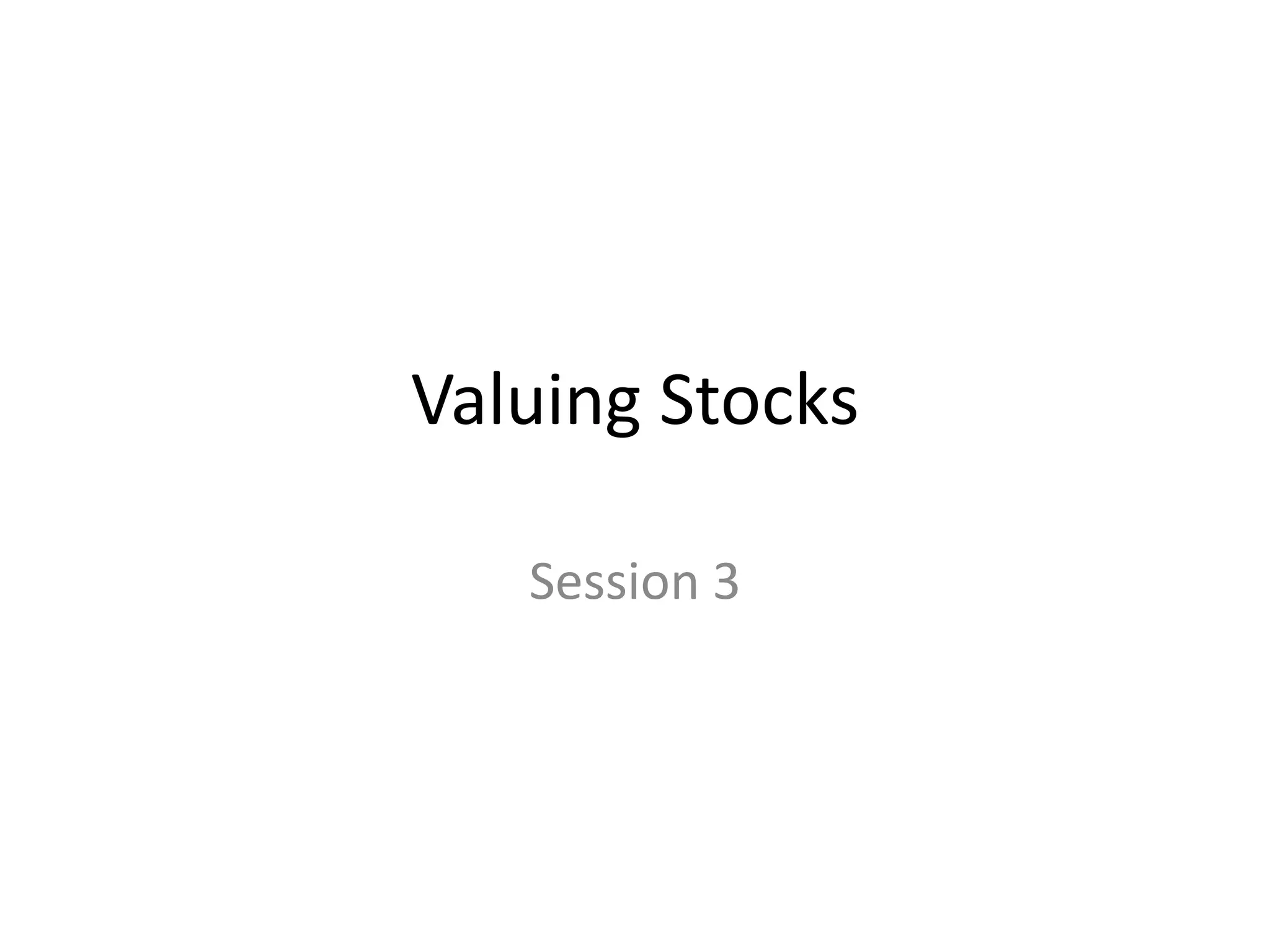 Valuing Stocks

Session 3